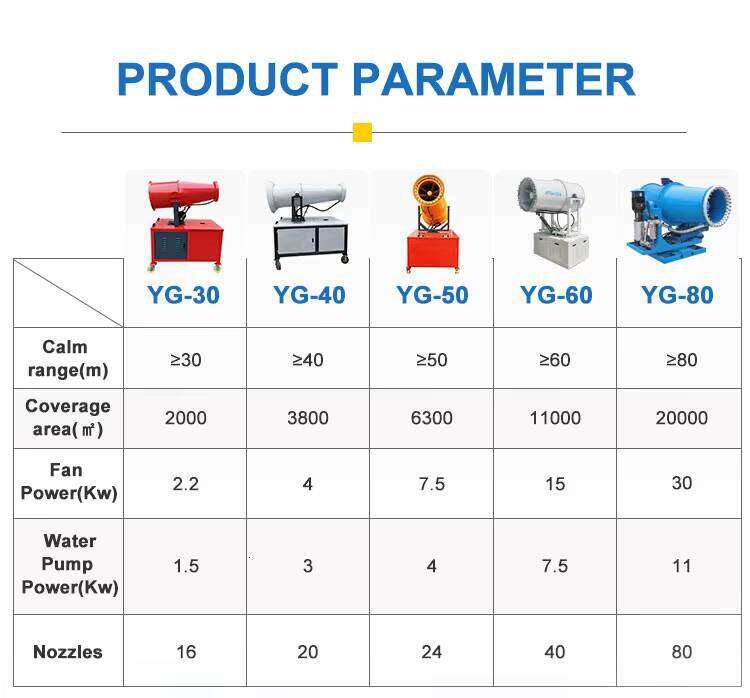 PRODUCT PARAMETER

| | YG-30 | YG-40 | YG-50 | YG-60 | YG-80 |
|---|---|---|---|---|---|
| Calm range(m) | ≥30 | ≥40 | ≥50 | ≥60 | ≥80 |
| Coverage area(㎡) | 2000 | 3800 | 6300 | 11000 | 20000 |
| Fan Power(Kw) | 2.2 | 4 | 7.5 | 15 | 30 |
| Water Pump Power(Kw) | 1.5 | 3 | 4 | 7.5 | 11 |
| Nozzles | 16 | 20 | 24 | 40 | 80 |